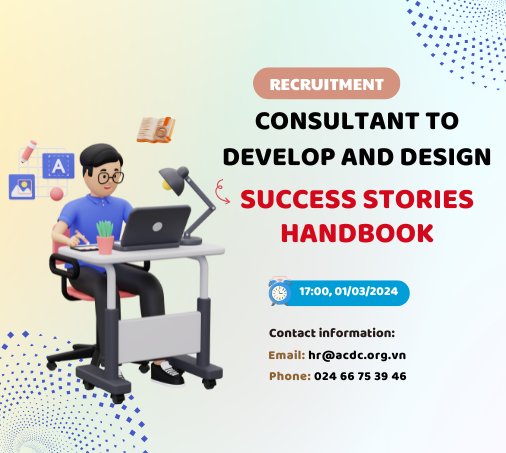 A

RECRUITMENT

CONSULTANT TO DEVELOP AND DESIGN

SUCCESS STORIES HANDBOOK

17:00, 01/03/2024

Contact information:

Email: hr@acdc.org.vn

Phone: 024 66 75 39 46